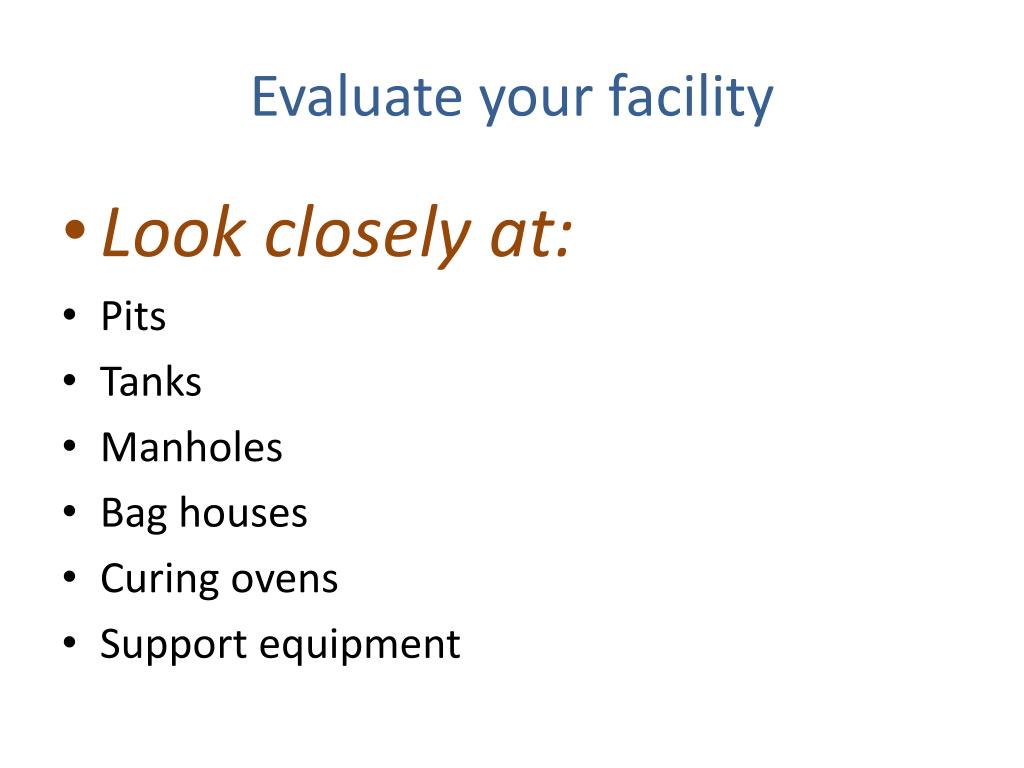 Evaluate your facility

• Look closely at:
• Pits
• Tanks
• Manholes
• Bag houses
• Curing ovens
• Support equipment